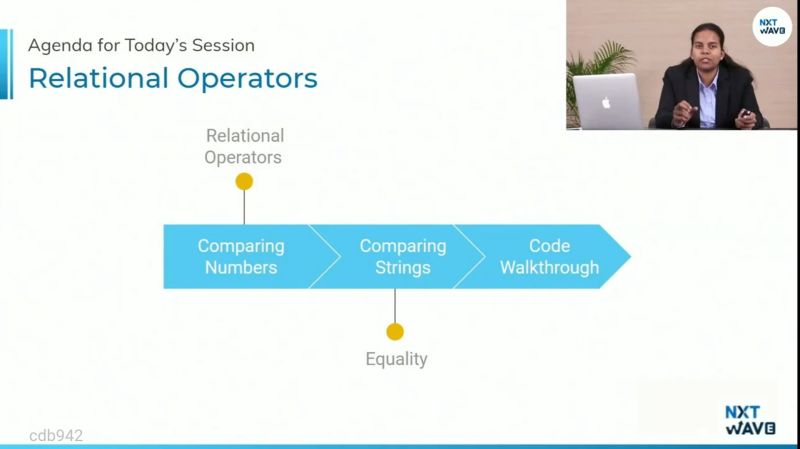 Agenda for Today's Session
Relational Operators

NXT WAVE

Relational Operators

Comparing Numbers

Comparing Strings

Code Walkthrough

Equality

cdb942

NXT WAVE